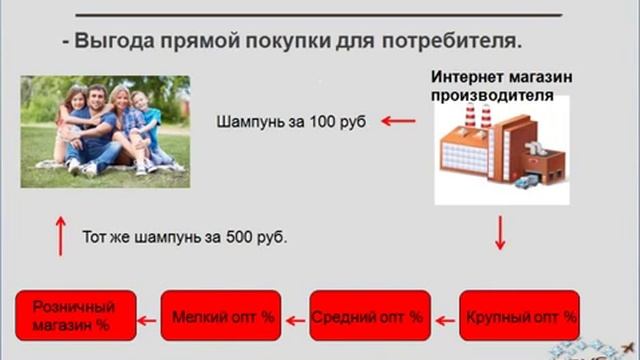 - Выгода прямой покупки для потребителя.

Интернет магазин производителя

Шампунь за 100 руб

Тот же шампунь за 500 руб.

Розничный магазин %

Мелкий опт %

Средний опт %

Крупный опт %